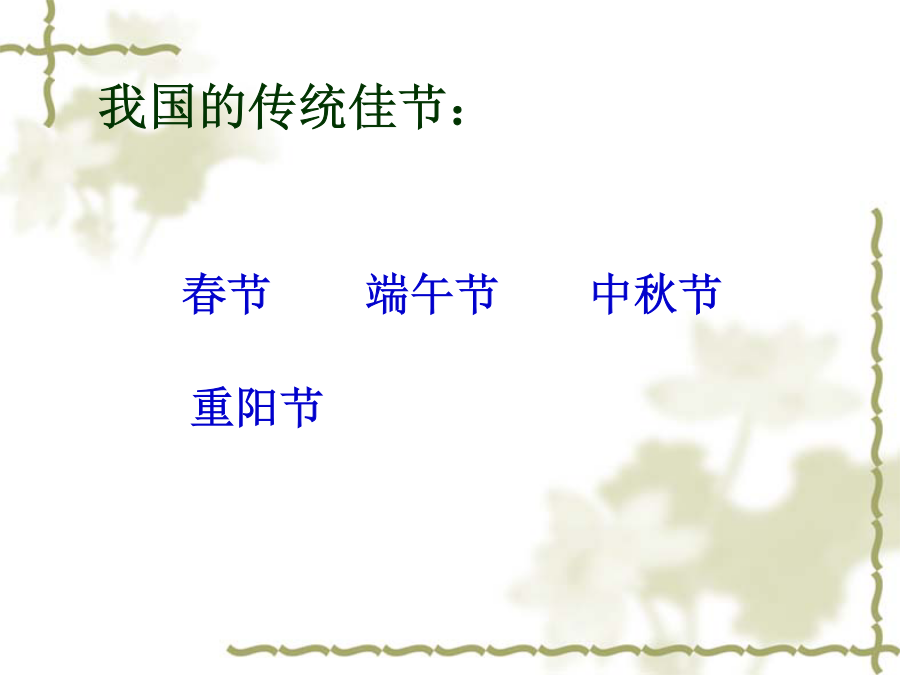 我国的传统佳节：

春节　　端午节　　中秋节

重阳节